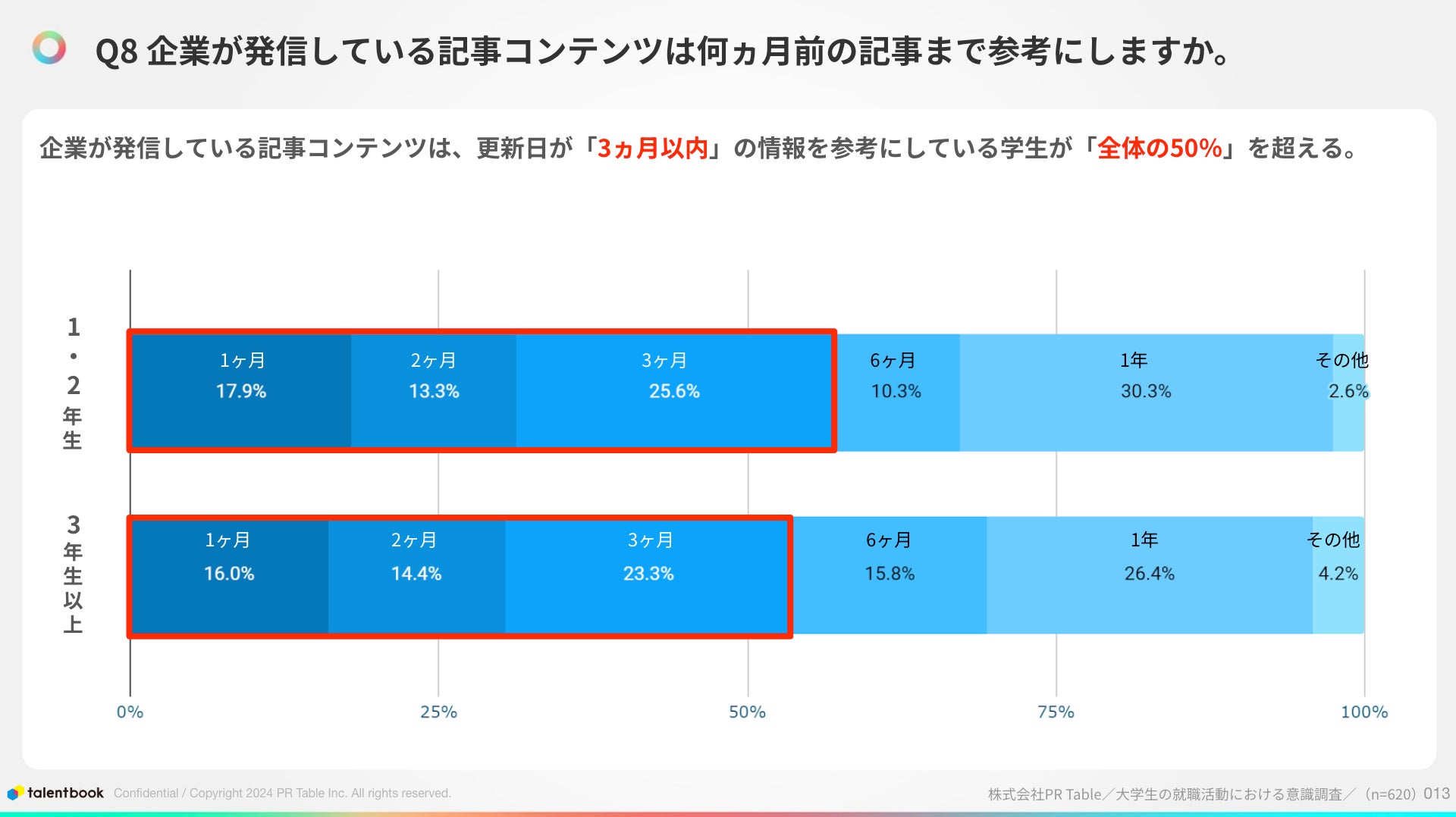 Q8 企業が発信している記事コンテンツは何ヵ月前の記事まで参考にしますか。

企業が発信している記事コンテンツは、更新日が「3ヵ月以内」の情報を参考にしている学生が「全体の50%」を超える。

1・2年生
1ヶ月 17.9%
2ヶ月 13.3%
3ヶ月 25.6%
6ヶ月 10.3%
1年 30.3%
その他 2.6%

3年生以上
1ヶ月 16.0%
2ヶ月 14.4%
3ヶ月 23.3%
6ヶ月 15.8%
1年 26.4%
その他 4.2%

0% 25% 50% 75% 100%

talentbook Confidential / Copyright 2024 PR Table Inc. All rights reserved.

株式会社PR Table／大学生の就職活動における意識調査／（n=620）013